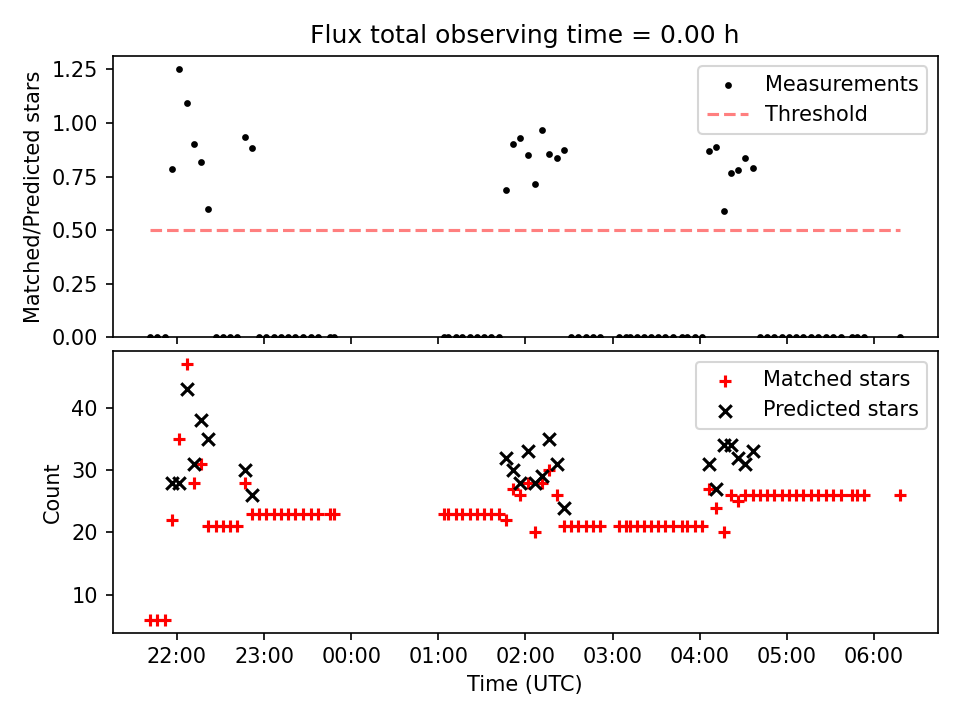 Flux total observing time = 0.00 h

Matched/Predicted stars

1.25
1.00
0.75
0.50
0.25
0.00

Measurements
Threshold

Count

40
30
20
10

Matched stars
Predicted stars

22:00
23:00
00:00
01:00
02:00
03:00
04:00
05:00
06:00

Time (UTC)